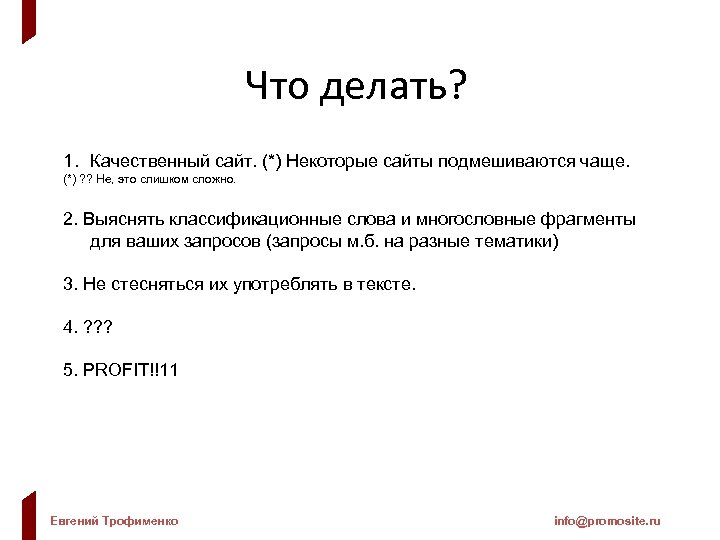 Что делать?

1. Качественный сайт. (*) Некоторые сайты подмешиваются чаще.
(*) ?? Не, это слишком сложно.

2. Выяснять классификационные слова и многословные фрагменты для ваших запросов (запросы м.б. на разные тематики)

3. Не стесняться их употреблять в тексте.

4. ???

5. PROFIT!!11

Евгений Трофименко

info@promosite.ru